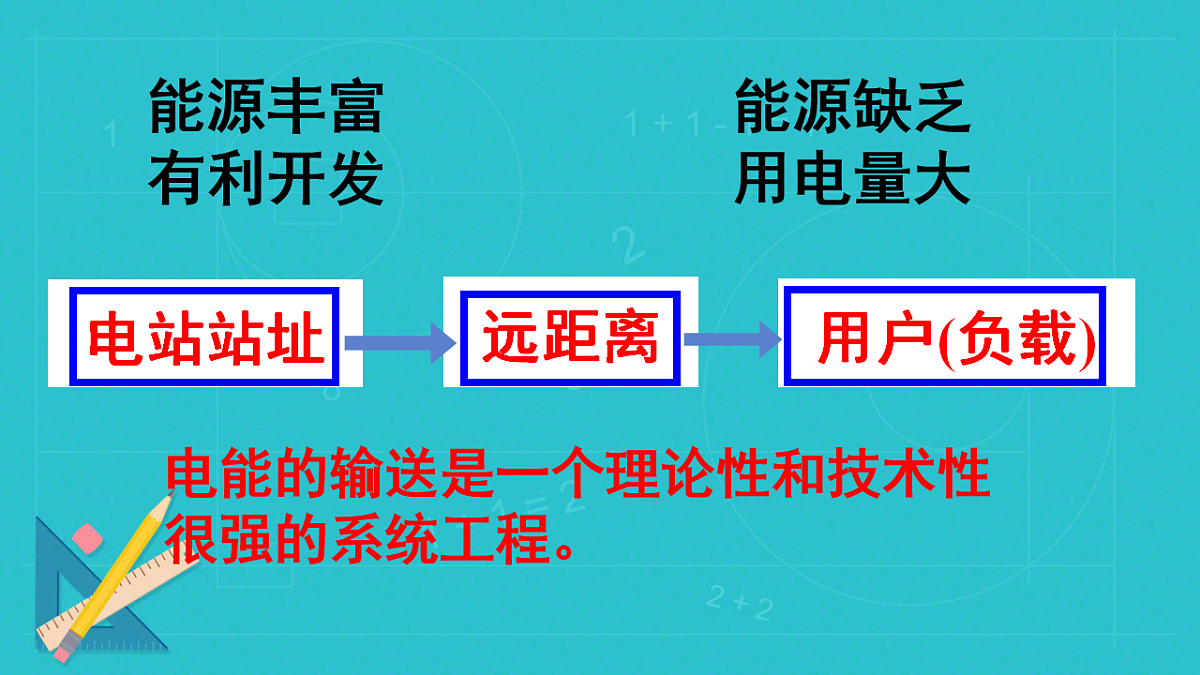 能源丰富
有利开发

能源缺乏
用电量大

电站站址

远距离

用户(负载)

电能的输送是一个理论性和技术性很强的系统工程。